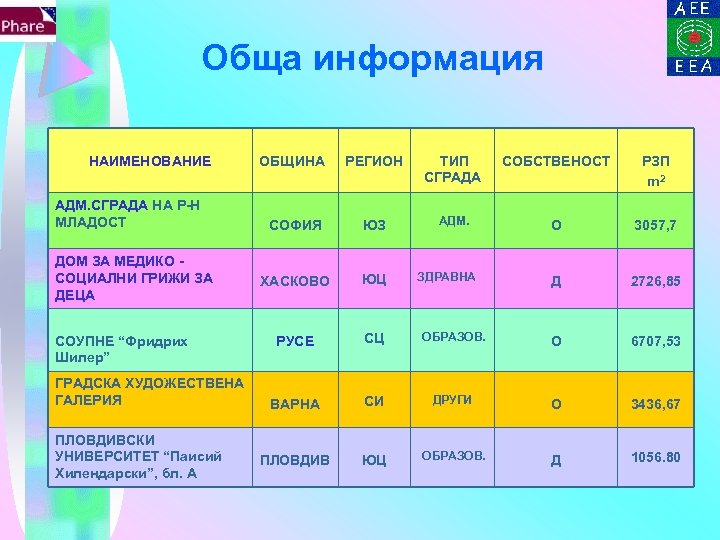 Phare

AEE
EEA

Обща информация

| НАИМЕНОВАНИЕ | ОБЩИНА | РЕГИОН | ТИП СГРАДА | СОБСТВЕНОСТ | РЗП $m^2$ |
|---|---|---|---|---|---|
| АДМ.СГРАДА НА Р-Н МЛАДОСТ | СОФИЯ | ЮЗ | АДМ. | О | 3057,7 |
| ДОМ ЗА МЕДИКО - СОЦИАЛНИ ГРИЖИ ЗА ДЕЦА | ХАСКОВО | ЮЦ | ЗДРАВНА | Д | 2726,85 |
| СОУПНЕ “Фридрих Шилер” | РУСЕ | СЦ | ОБРАЗОВ. | О | 6707,53 |
| ГРАДСКА ХУДОЖЕСТВЕНА ГАЛЕРИЯ | ВАРНА | СИ | ДРУГИ | О | 3436,67 |
| ПЛОВДИВСКИ УНИВЕРСИТЕТ “Паисий Хилендарски”, бл. А | ПЛОВДИВ | ЮЦ | ОБРАЗОВ. | Д | 1056.80 |